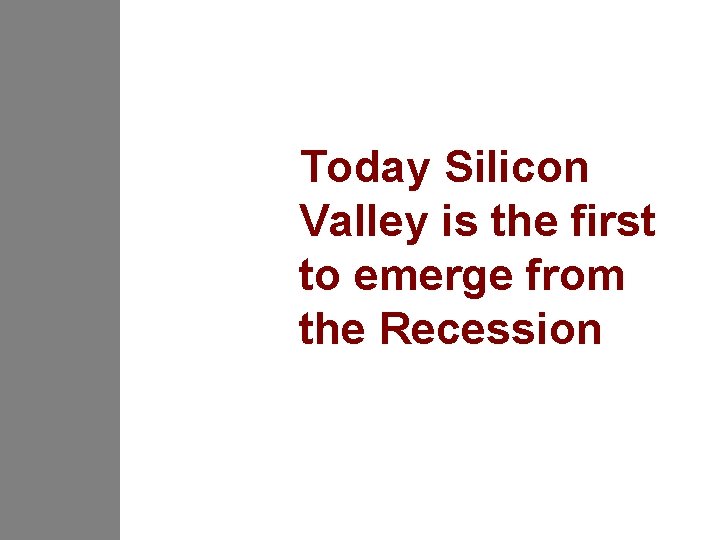 Today Silicon Valley is the first to emerge from the Recession